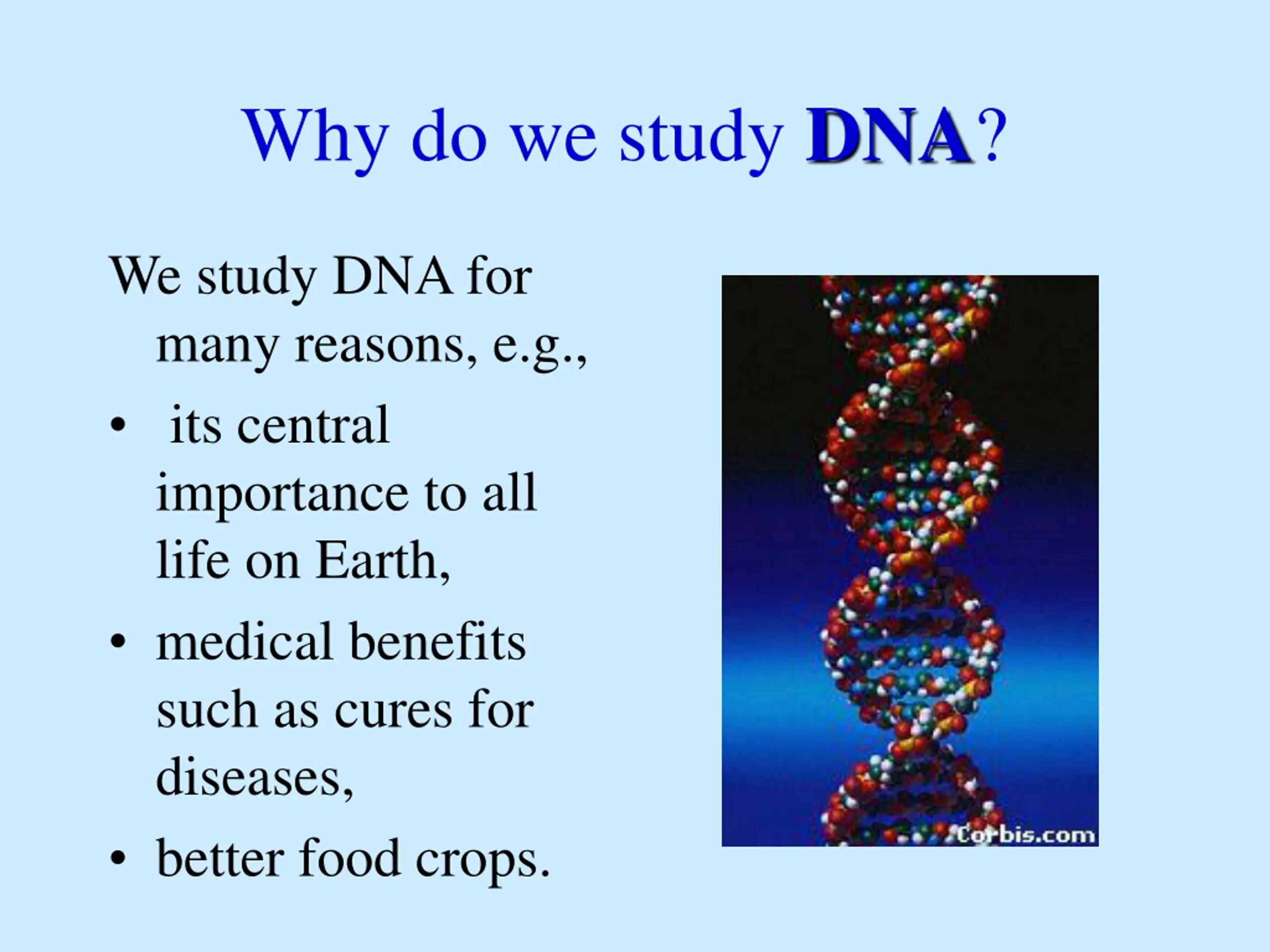 Why do we study DNA?

We study DNA for many reasons, e.g.,

• its central importance to all life on Earth,

• medical benefits such as cures for diseases,

• better food crops.

Corbis.com